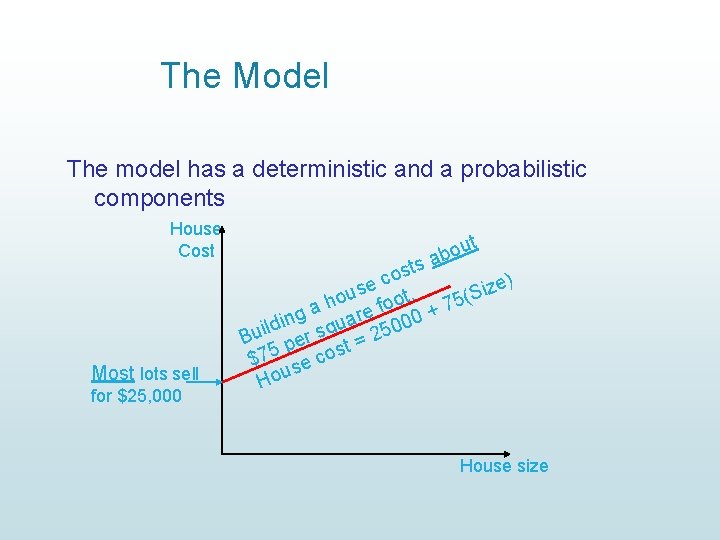 The Model

The model has a deterministic and a probabilistic components

House Cost

Building a house costs about $75 per square foot.

House cost = 25000 + 75(Size)

Most lots sell for $25,000

House size